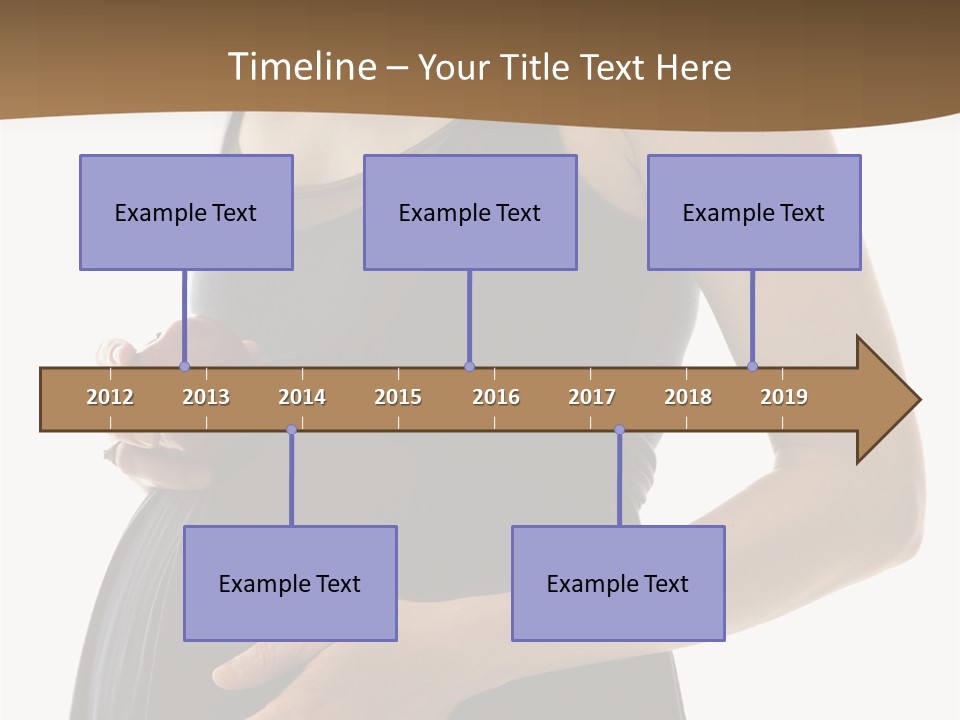 Timeline – Your Title Text Here

Example Text

Example Text

Example Text

2012 2013 2014 2015 2016 2017 2018 2019

Example Text

Example Text